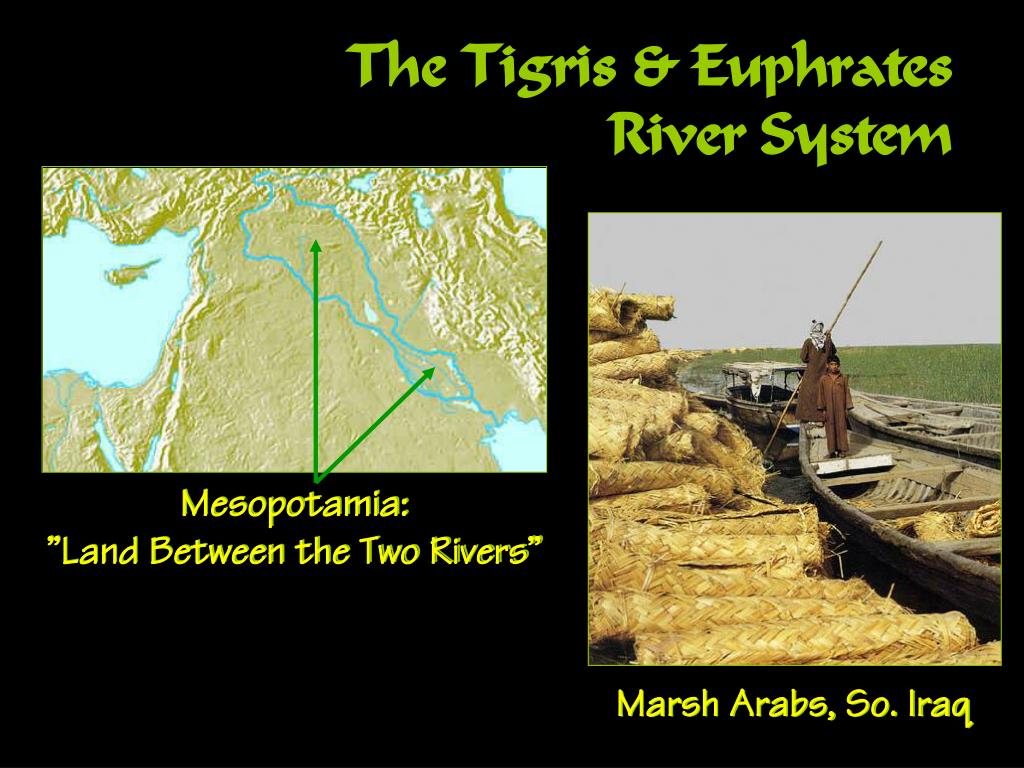 The Tigris & Euphrates River System

Mesopotamia:
"Land Between the Two Rivers"

Marsh Arabs, So. Iraq